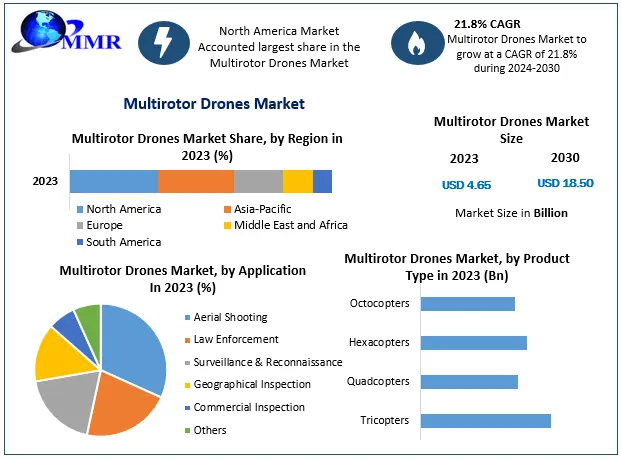 MMR

North America Market Accounted largest share in the Multirotor Drones Market

21.8% CAGR
Multirotor Drones Market to grow at a CAGR of 21.8% during 2024-2030

Multirotor Drones Market

Multirotor Drones Market Share, by Region in 2023 (%)

2023

North America
Asia-Pacific
Europe
Middle East and Africa
South America

Multirotor Drones Market Size

2023
USD 4.65

2030
USD 18.50

Market Size in Billion

Multirotor Drones Market, by Application In 2023 (%)

Aerial Shooting
Law Enforcement
Surveillance & Reconnaissance
Geographical Inspection
Commercial Inspection
Others

Multirotor Drones Market, by Product Type in 2023 (Bn)

Octocopters
Hexacopters
Quadcopters
Tricopters